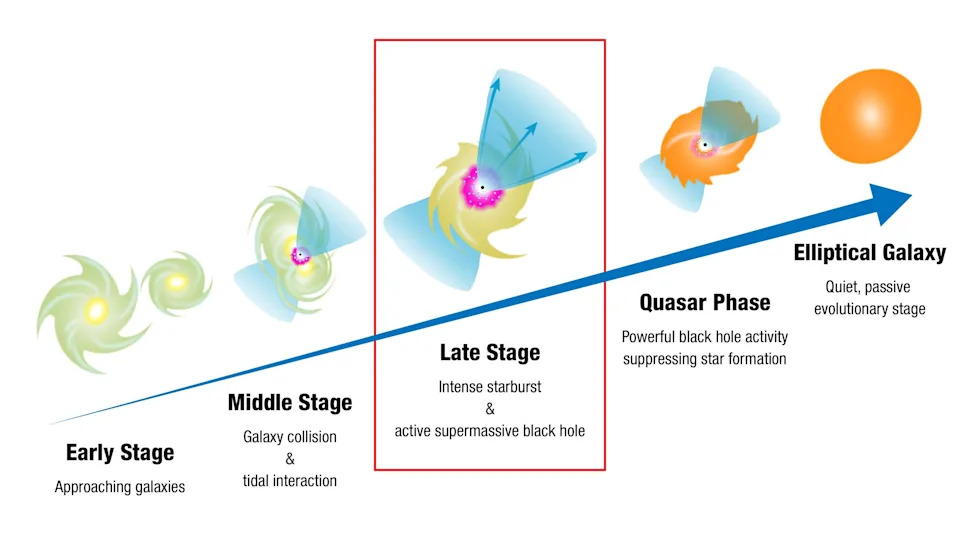 Early Stage
Approaching galaxies

Middle Stage
Galaxy collision
&
tidal interaction

Late Stage
Intense starburst
&
active supermassive black hole

Quasar Phase
Powerful black hole activity suppressing star formation

Elliptical Galaxy
Quiet, passive evolutionary stage